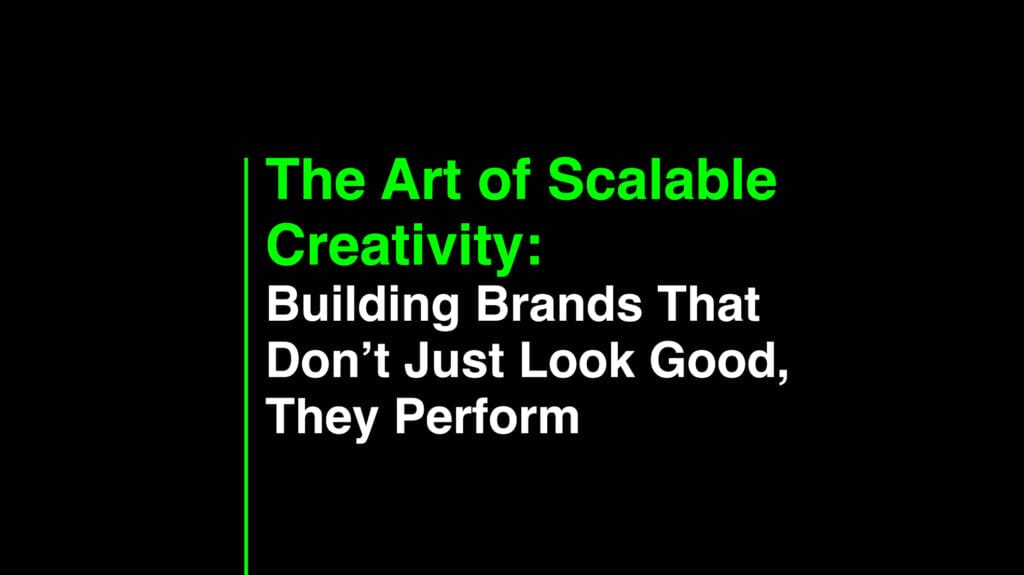 The Art of Scalable Creativity:
Building Brands That Don’t Just Look Good, They Perform